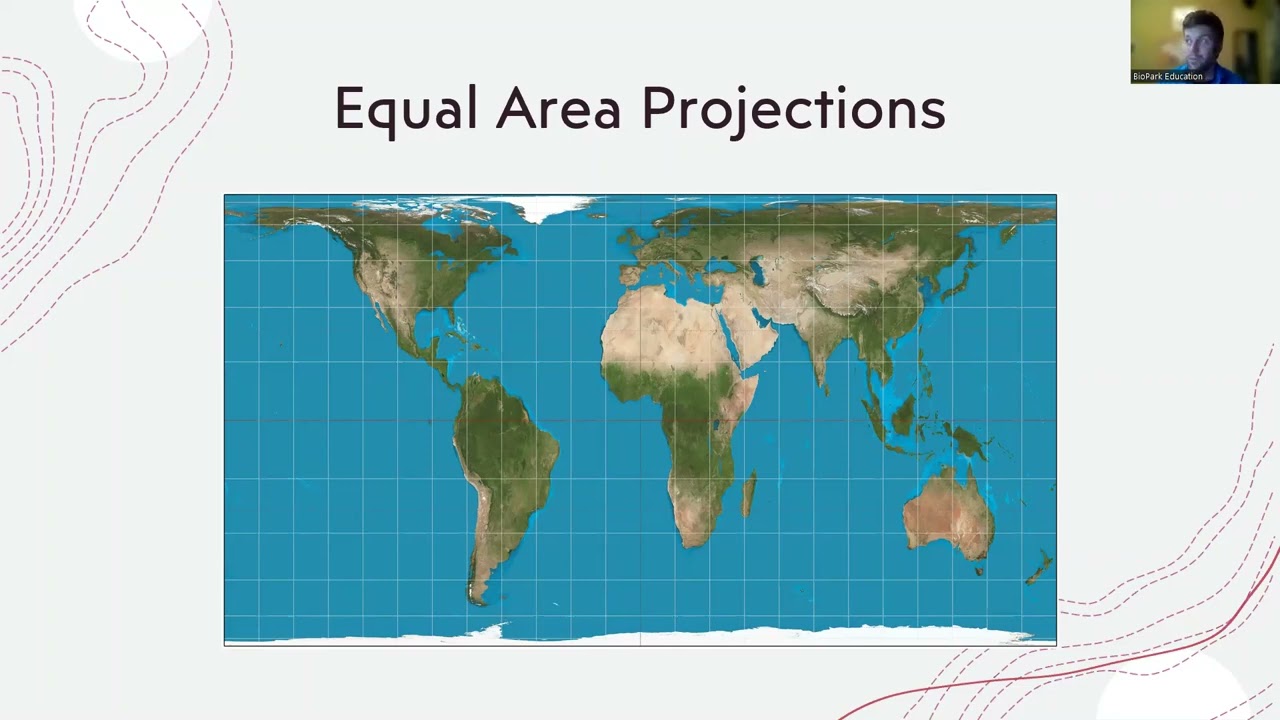 BioPark Education

Equal Area Projections